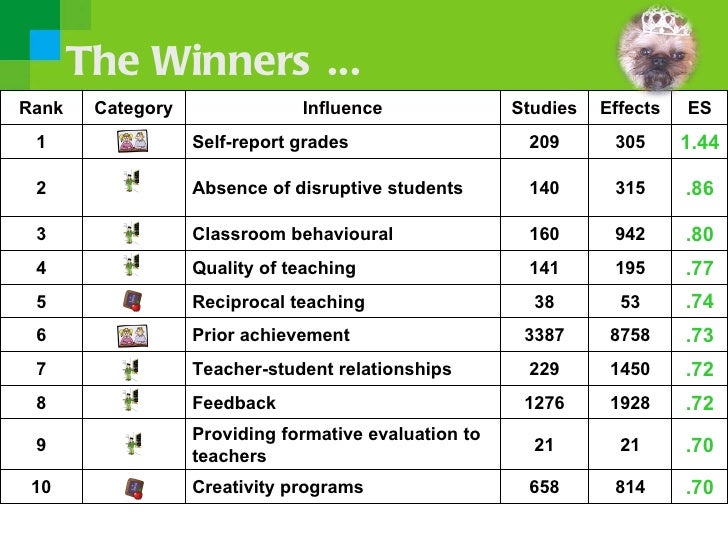 The Winners …

| Rank | Category | Influence | Studies | Effects | ES |
|---|---|---|---|---|---|
| 1 | | Self-report grades | 209 | 305 | 1.44 |
| 2 | | Absence of disruptive students | 140 | 315 | .86 |
| 3 | | Classroom behavioural | 160 | 942 | .80 |
| 4 | | Quality of teaching | 141 | 195 | .77 |
| 5 | | Reciprocal teaching | 38 | 53 | .74 |
| 6 | | Prior achievement | 3387 | 8758 | .73 |
| 7 | | Teacher-student relationships | 229 | 1450 | .72 |
| 8 | | Feedback | 1276 | 1928 | .72 |
| 9 | | Providing formative evaluation to teachers | 21 | 21 | .70 |
| 10 | | Creativity programs | 658 | 814 | .70 |